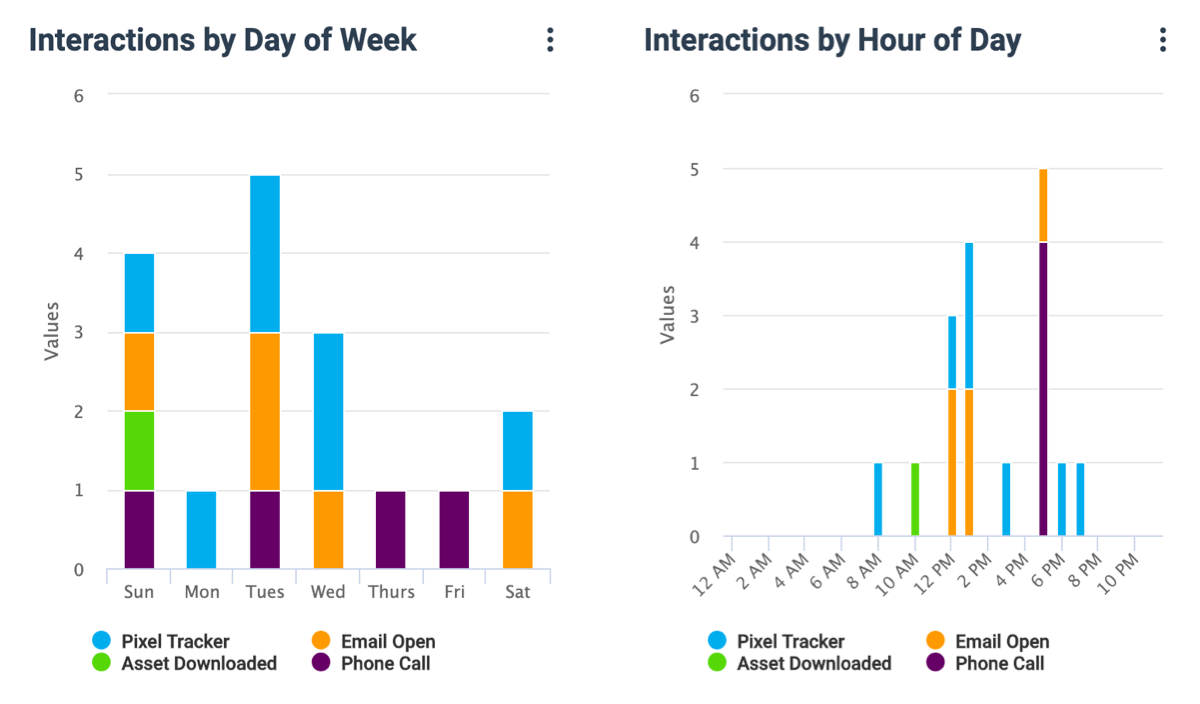 Interactions by Day of Week

6
5
4
3
2
1
0

Values

Sun Mon Tues Wed Thurs Fri Sat

Pixel Tracker
Email Open
Asset Downloaded
Phone Call

Interactions by Hour of Day

6
5
4
3
2
1
0

Values

12 AM 2 AM 4 AM 6 AM 8 AM 10 AM 12 PM 2 PM 4 PM 6 PM 8 PM 10 PM

Pixel Tracker
Email Open
Asset Downloaded
Phone Call